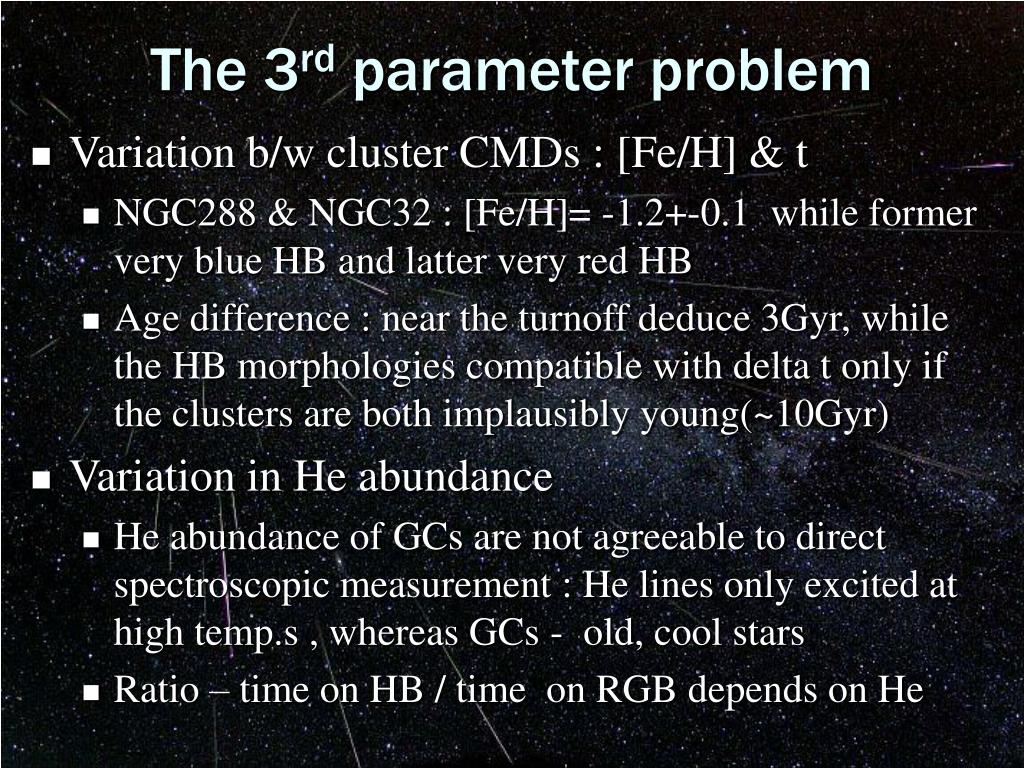 The 3$^{rd}$ parameter problem

- Variation b/w cluster CMDs : [Fe/H] & t
  - NGC288 & NGC32 : [Fe/H]= -1.2+-0.1 while former very blue HB and latter very red HB
  - Age difference : near the turnoff deduce 3Gyr, while the HB morphologies compatible with delta t only if the clusters are both implausibly young(~10Gyr)
- Variation in He abundance
  - He abundance of GCs are not agreeable to direct spectroscopic measurement : He lines only excited at high temp.s , whereas GCs - old, cool stars
  - Ratio – time on HB / time on RGB depends on He